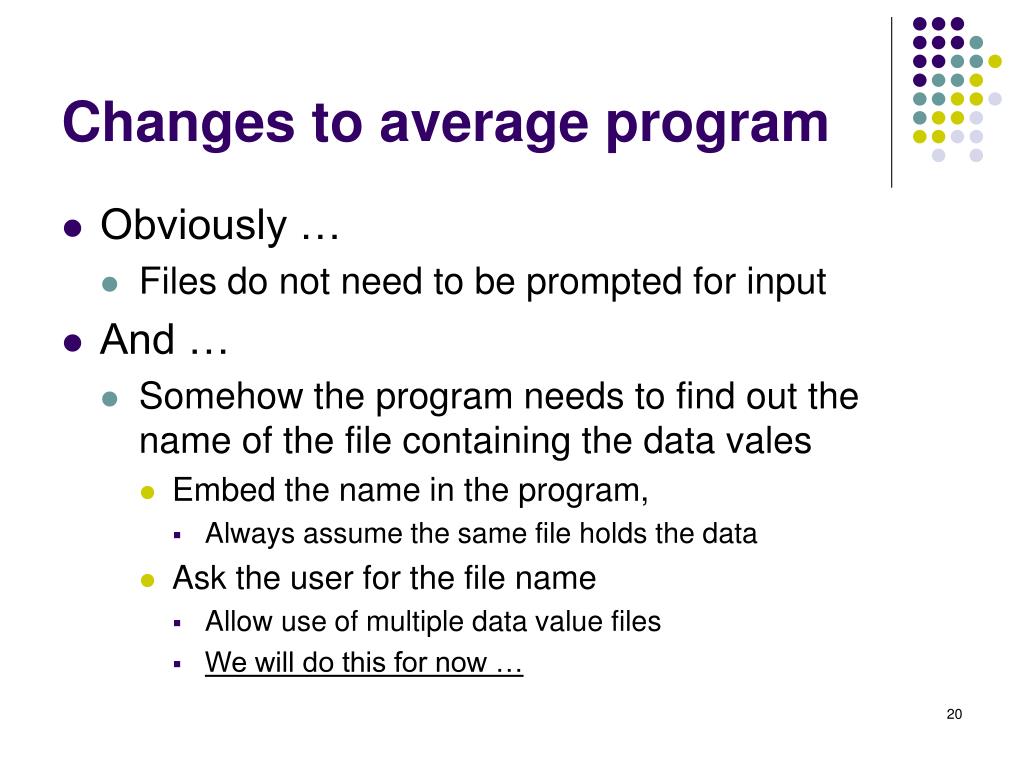 Changes to average program

- Obviously …
  - Files do not need to be prompted for input
- And …
  - Somehow the program needs to find out the name of the file containing the data vales
    - Embed the name in the program,
      - Always assume the same file holds the data
    - Ask the user for the file name
      - Allow use of multiple data value files
      - We will do this for now …

20